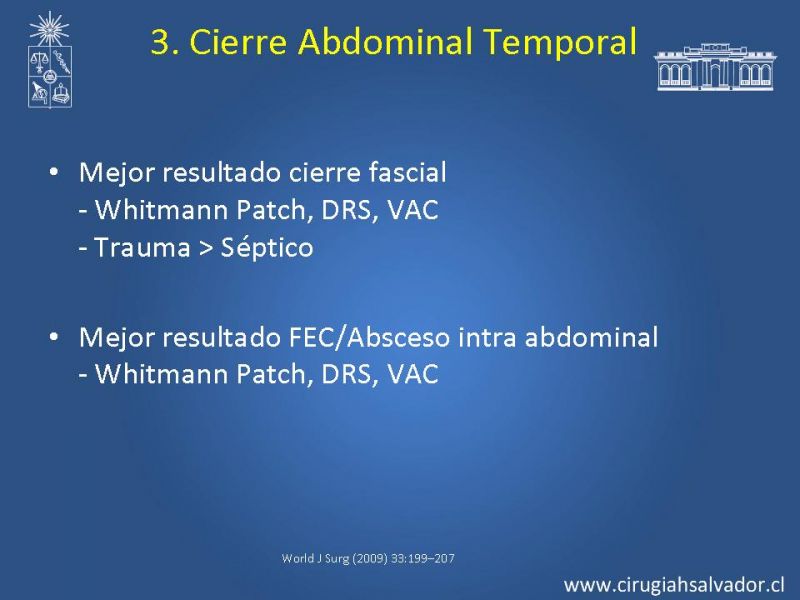 3. Cierre Abdominal Temporal

• Mejor resultado cierre fascial
- Whitmann Patch, DRS, VAC
- Trauma > Séptico

• Mejor resultado FEC/Absceso intra abdominal
- Whitmann Patch, DRS, VAC

World J Surg (2009) 33:199–207

www.cirugiahsalvador.cl